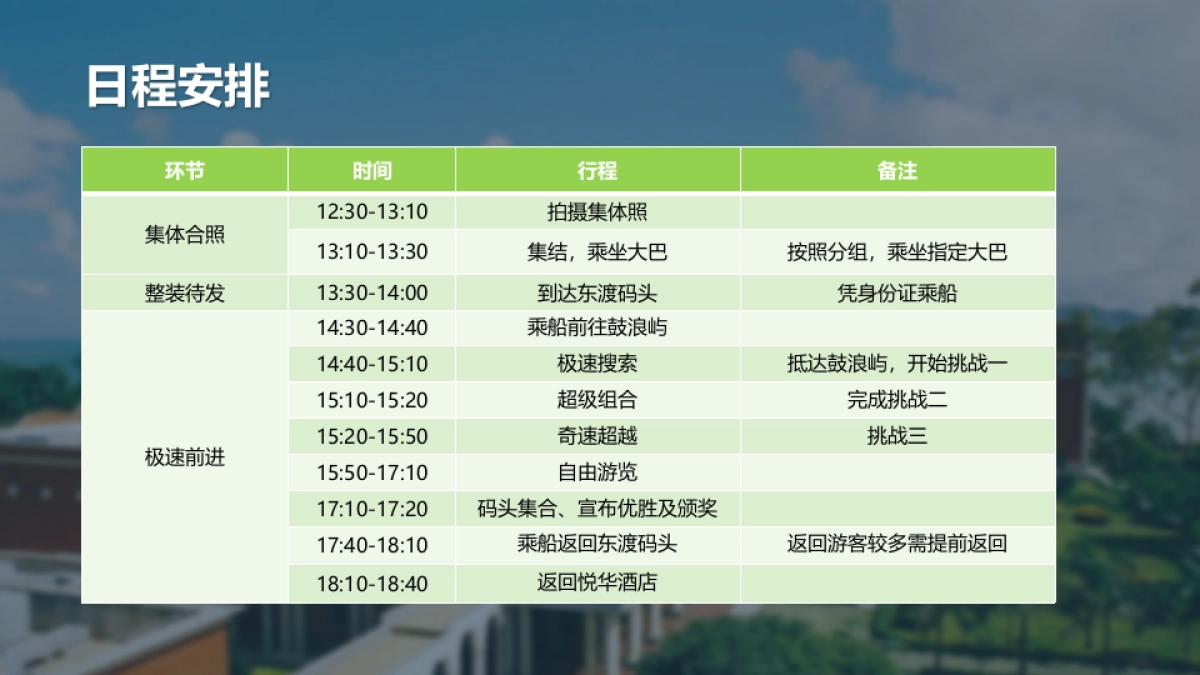 日程安排

| 环节 | 时间 | 行程 | 备注 |
|---|---|---|---|
| 集体合照 | 12:30-13:10 | 拍摄集体照 | |
| | 13:10-13:30 | 集结，乘坐大巴 | 按照分组，乘坐指定大巴 |
| 整装待发 | 13:30-14:00 | 到达东渡码头 | 凭身份证乘船 |
| 极速前进 | 14:30-14:40 | 乘船前往鼓浪屿 | |
| | 14:40-15:10 | 极速搜索 | 抵达鼓浪屿，开始挑战一 |
| | 15:10-15:20 | 超级组合 | 完成挑战二 |
| | 15:20-15:50 | 奇速超越 | 挑战三 |
| | 15:50-17:10 | 自由游览 | |
| | 17:10-17:20 | 码头集合、宣布优胜及颁奖 | |
| | 17:40-18:10 | 乘船返回东渡码头 | 返回游客较多需提前返回 |
| | 18:10-18:40 | 返回悦华酒店 | |